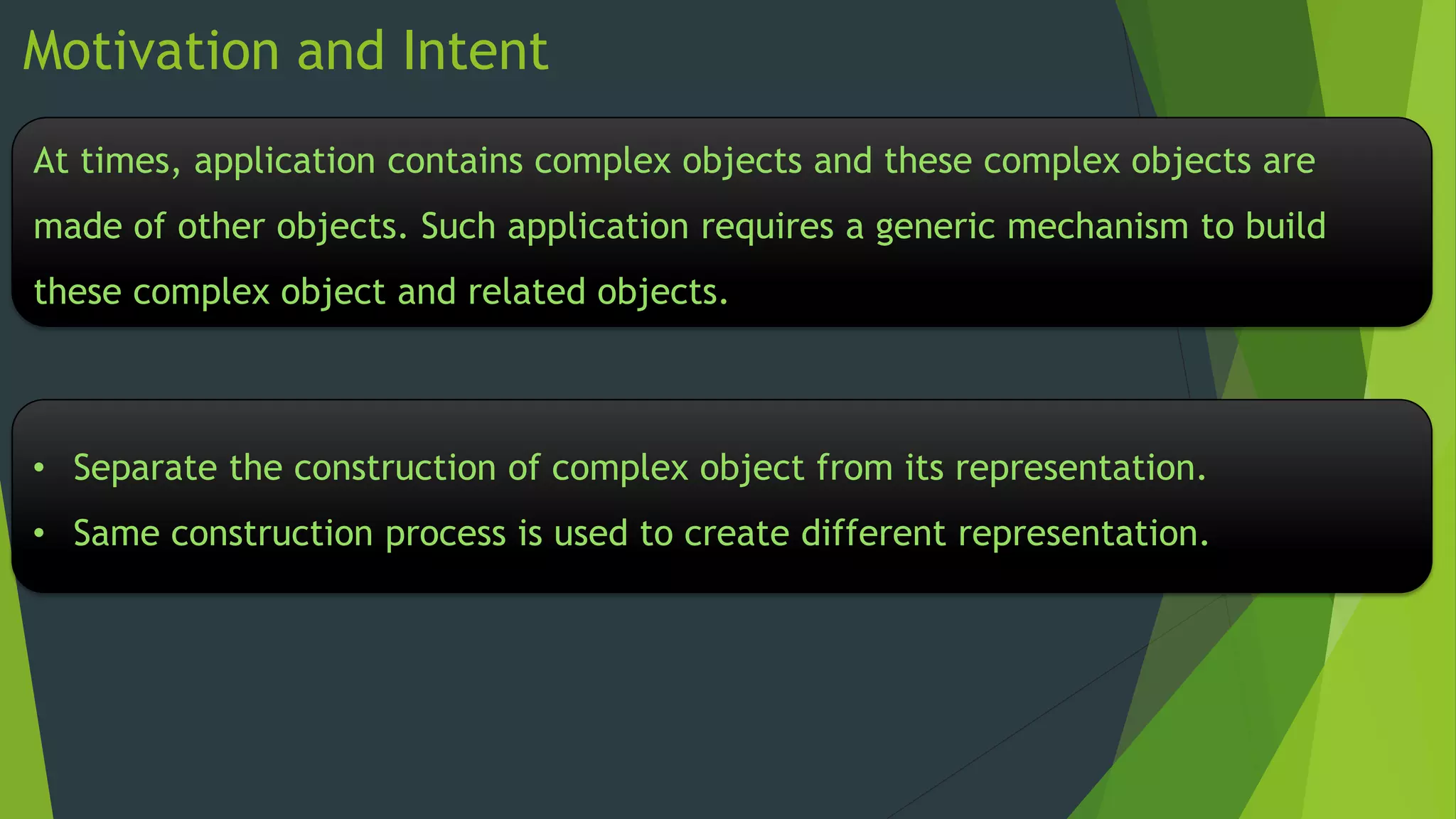 Motivation and Intent

At times, application contains complex objects and these complex objects are made of other objects. Such application requires a generic mechanism to build these complex object and related objects.

• Separate the construction of complex object from its representation.
• Same construction process is used to create different representation.